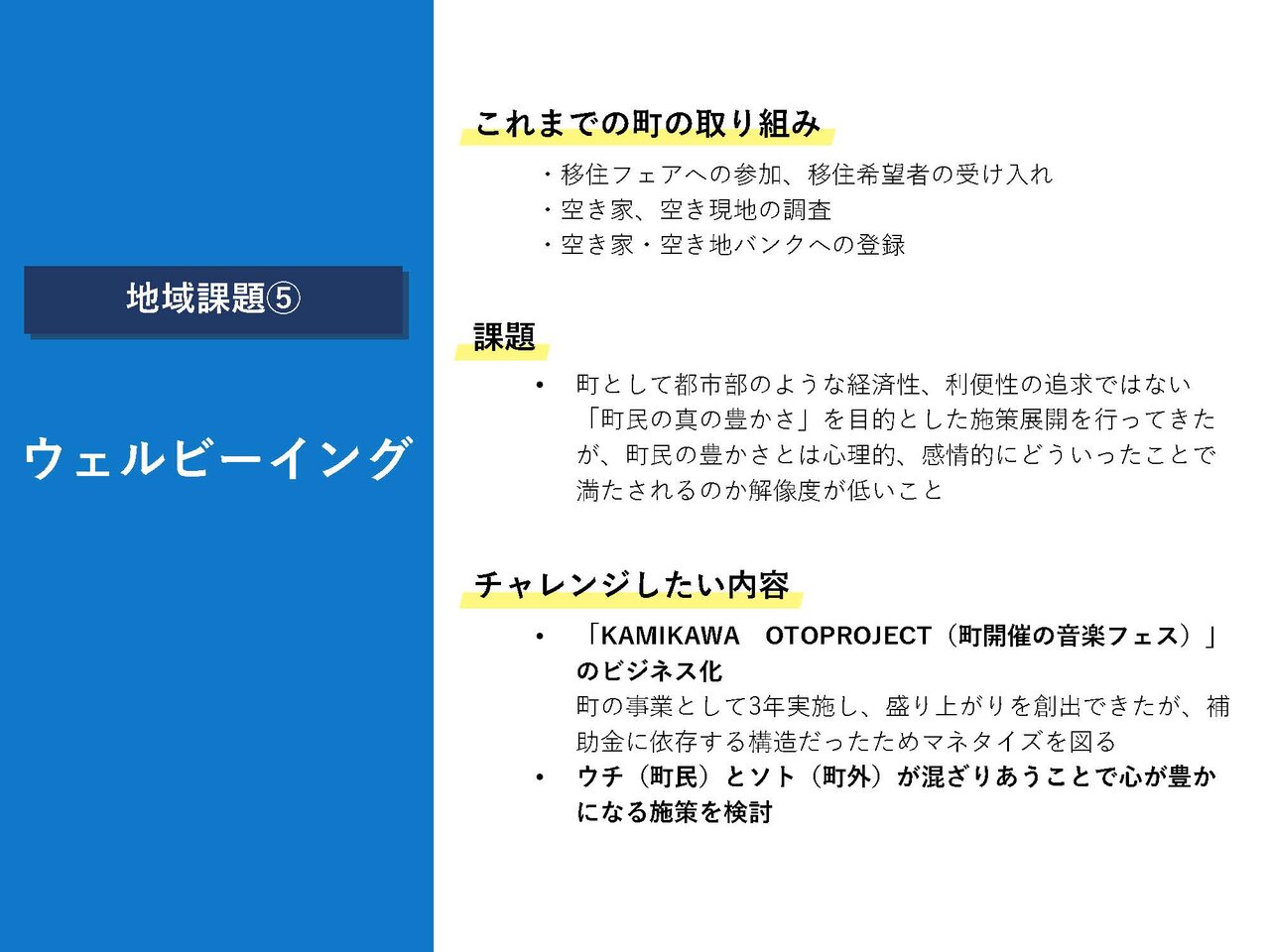 地域課題⑤

ウェルビーイング

これまでの町の取り組み

・移住フェアへの参加、移住希望者の受け入れ
・空き家、空き現地の調査
・空き家・空き地バンクへの登録

課題

• 町として都市部のような経済性、利便性の追求ではない「町民の真の豊かさ」を目的とした施策展開を行ってきたが、町民の豊かさとは心理的、感情的にどういったことで満たされるのか解像度が低いこと

チャレンジしたい内容

• 「KAMIKAWA　OTOPROJECT（町開催の音楽フェス）」のビジネス化
町の事業として3年実施し、盛り上がりを創出できたが、補助金に依存する構造だったためマネタイズを図る
• ウチ（町民）とソト（町外）が混ざりあうことで心が豊かになる施策を検討